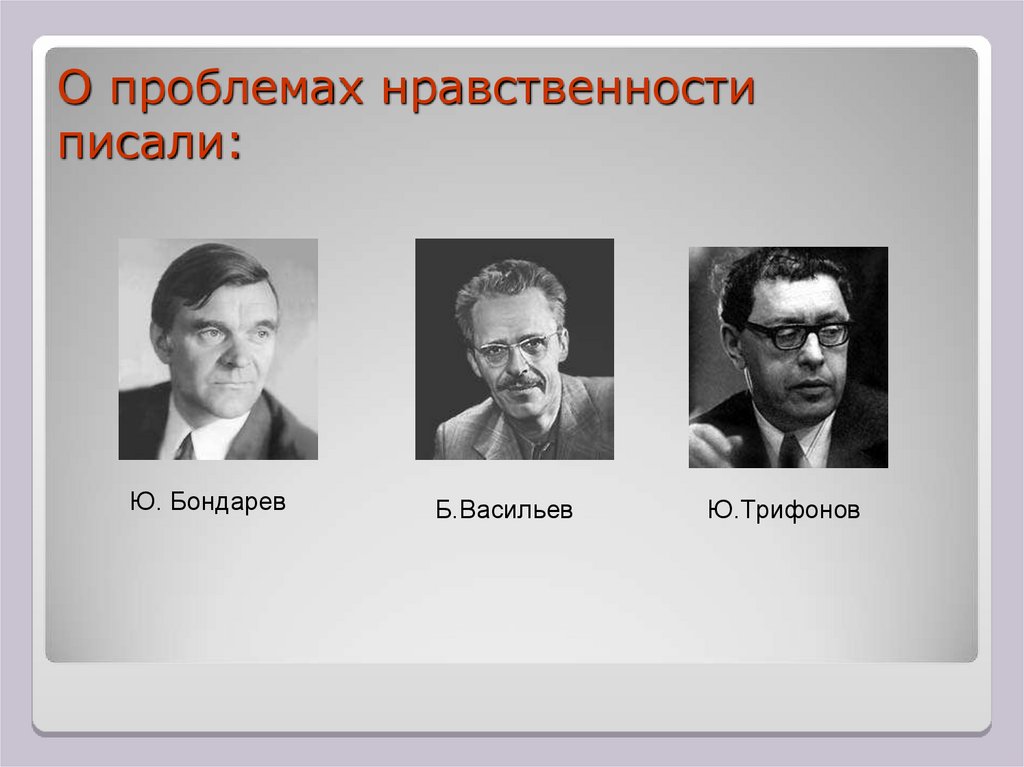 О проблемах нравственности писали:

Ю. Бондарев

Б.Васильев

Ю.Трифонов